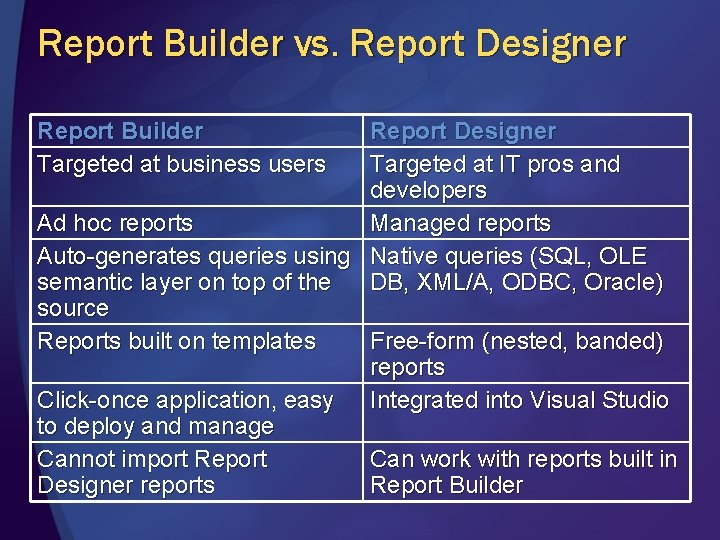 Report Builder vs. Report Designer

| Report Builder | Report Designer |
|---|---|
| Targeted at business users | Targeted at IT pros and developers |
| Ad hoc reports | Managed reports |
| Auto-generates queries using semantic layer on top of the source | Native queries (SQL, OLE DB, XML/A, ODBC, Oracle) |
| Reports built on templates | Free-form (nested, banded) reports |
| Click-once application, easy to deploy and manage | Integrated into Visual Studio |
| Cannot import Report Designer reports | Can work with reports built in Report Builder |